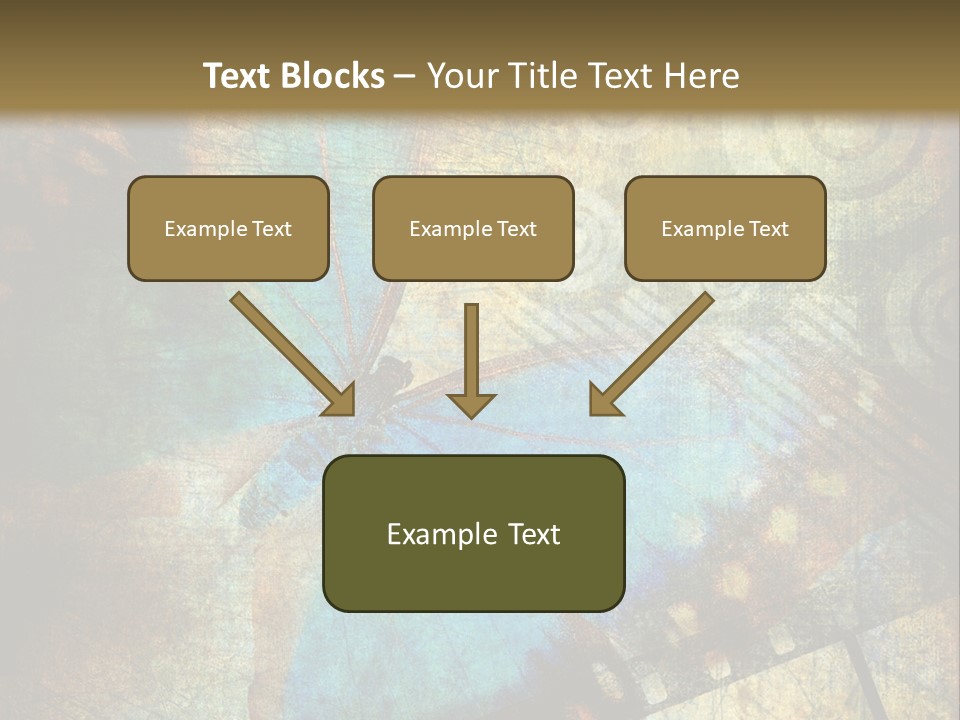 Text Blocks – Your Title Text Here

Example Text

Example Text

Example Text

Example Text